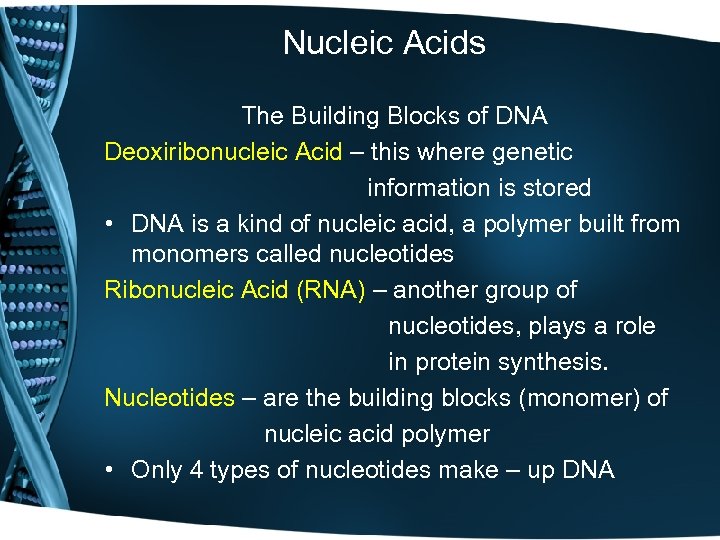 Nucleic Acids

The Building Blocks of DNA

Deoxiribonucleic Acid – this where genetic information is stored

• DNA is a kind of nucleic acid, a polymer built from monomers called nucleotides

Ribonucleic Acid (RNA) – another group of nucleotides, plays a role in protein synthesis.

Nucleotides – are the building blocks (monomer) of nucleic acid polymer

• Only 4 types of nucleotides make – up DNA